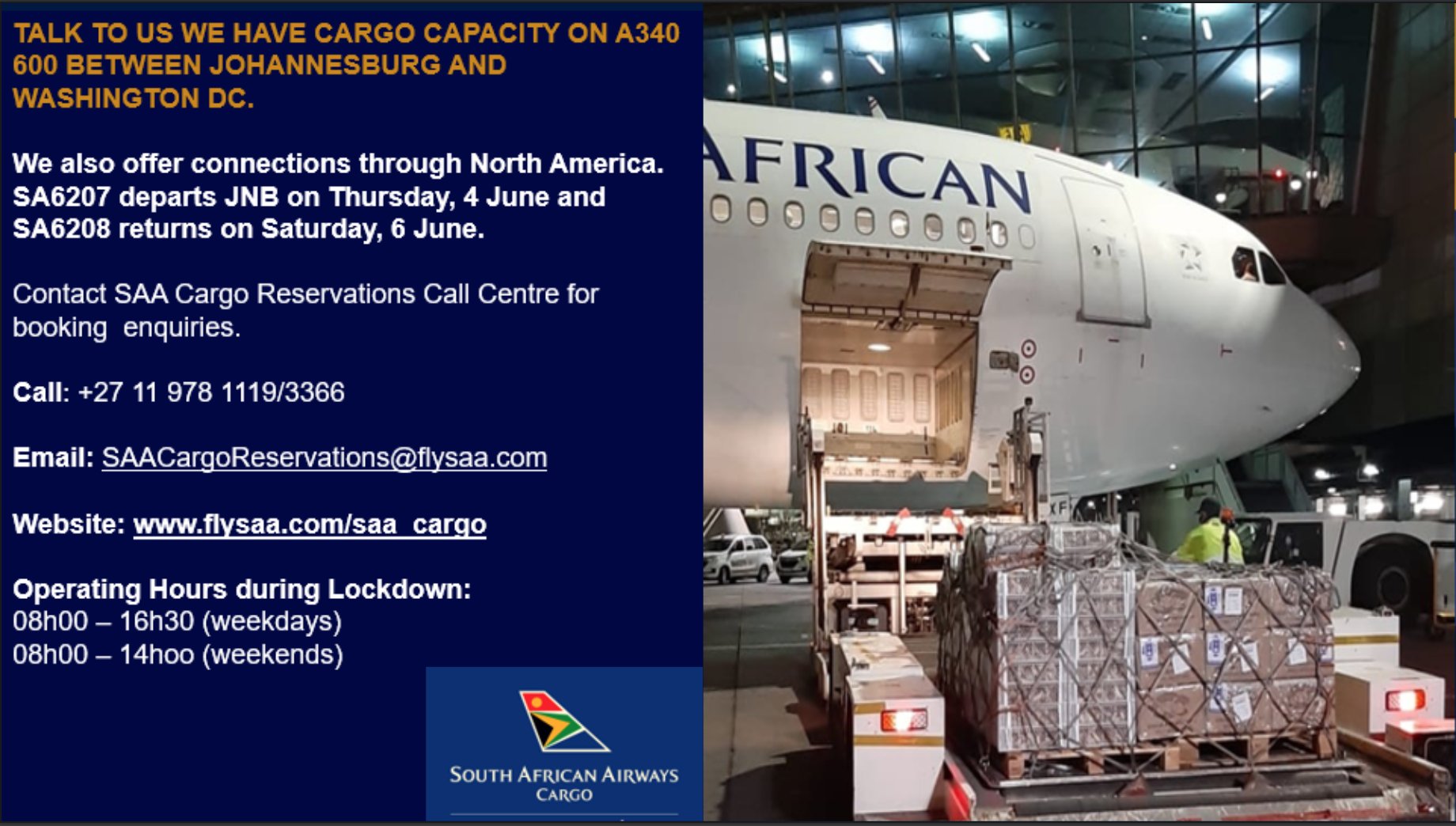 TALK TO US WE HAVE CARGO CAPACITY ON A340 600 BETWEEN JOHANNESBURG AND WASHINGTON DC.

We also offer connections through North America. SA6207 departs JNB on Thursday, 4 June and SA6208 returns on Saturday, 6 June.

Contact SAA Cargo Reservations Call Centre for booking enquiries.

Call: +27 11 978 1119/3366

Email: SAACargoReservations@flysaa.com

Website: www.flysaa.com/saa_cargo

Operating Hours during Lockdown:
08h00 – 16h30 (weekdays)
08h00 – 14hoo (weekends)

SOUTH AFRICAN AIRWAYS
CARGO

AFRICAN